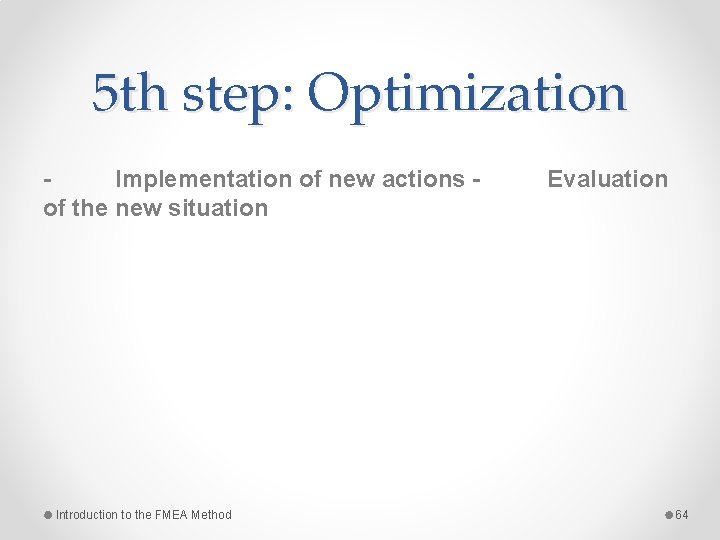 5th step: Optimization

- Implementation of new actions - Evaluation of the new situation

Introduction to the FMEA Method

64